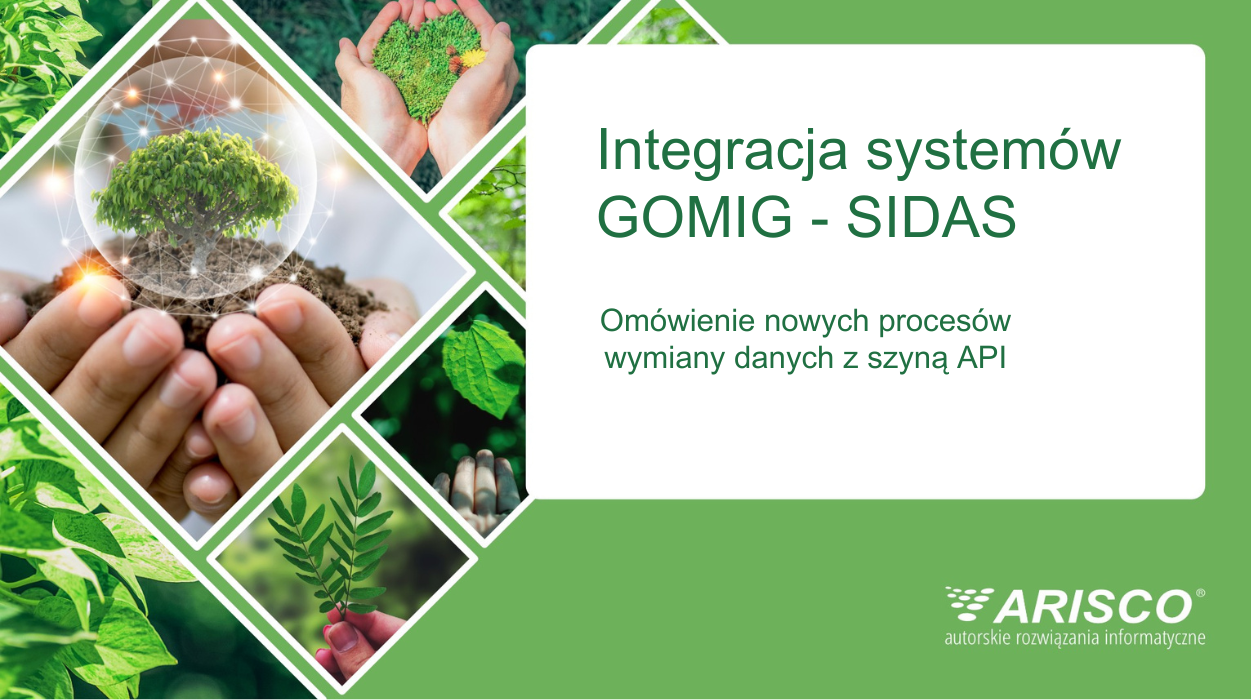 Integracja systemów GOMIG - SIDAS

Omówienie nowych procesów wymiany danych z szyną API

ARISCO®
autorskie rozwiązania informatyczne